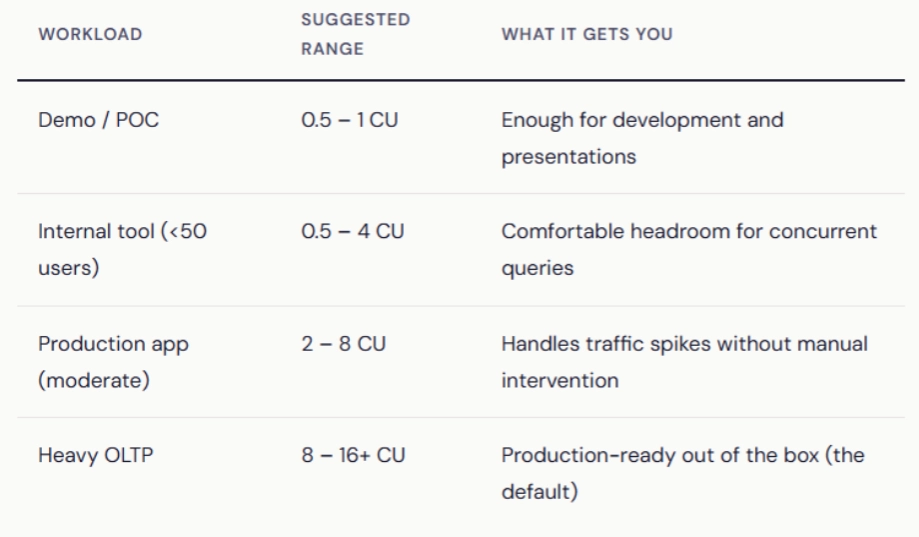 | WORKLOAD | SUGGESTED RANGE | WHAT IT GETS YOU |
|---|---|---|
| Demo / POC | 0.5 – 1 CU | Enough for development and presentations |
| Internal tool (<50 users) | 0.5 – 4 CU | Comfortable headroom for concurrent queries |
| Production app (moderate) | 2 – 8 CU | Handles traffic spikes without manual intervention |
| Heavy OLTP | 8 – 16+ CU | Production-ready out of the box (the default) |